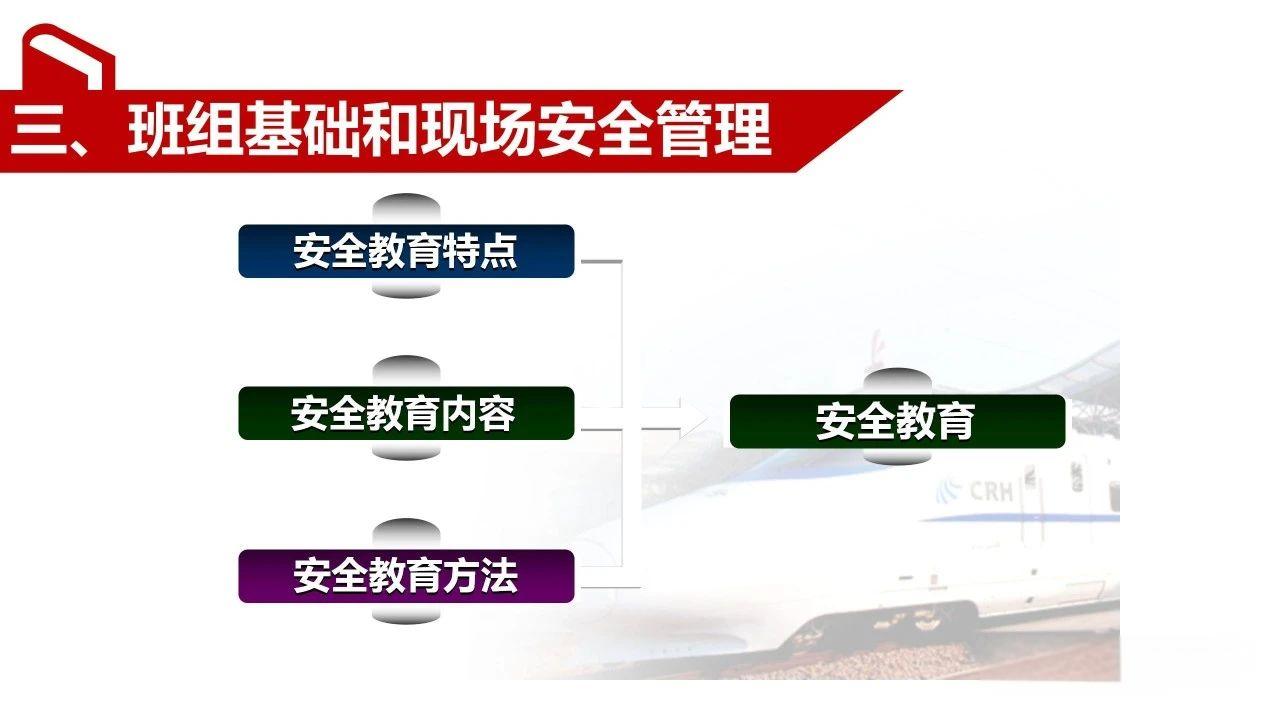 三、班组基础和现场安全管理

安全教育特点

安全教育内容

安全教育方法

安全教育

CRH